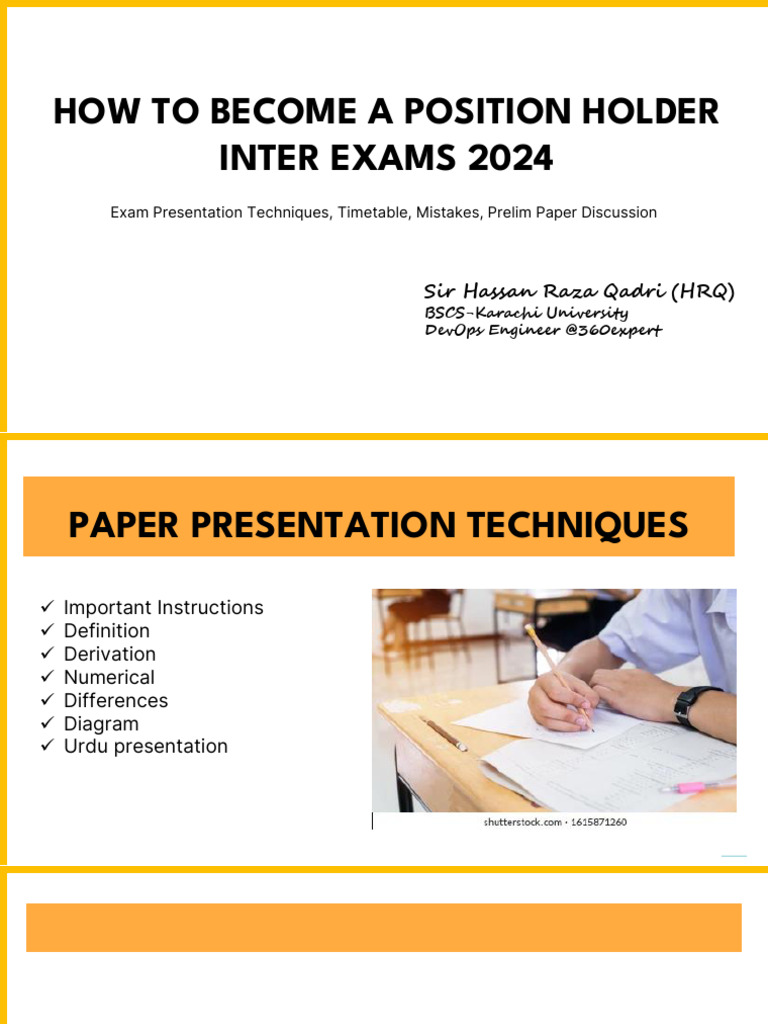 HOW TO BECOME A POSITION HOLDER INTER EXAMS 2024

Exam Presentation Techniques, Timetable, Mistakes, Prelim Paper Discussion

Sir Hassan Raza Qadri (HRQ)
BSCS-Karachi University
DevOps Engineer @360expert

PAPER PRESENTATION TECHNIQUES

✓ Important Instructions
✓ Definition
✓ Derivation
✓ Numerical
✓ Differences
✓ Diagram
✓ Urdu presentation

shutterstock.com · 1615871260